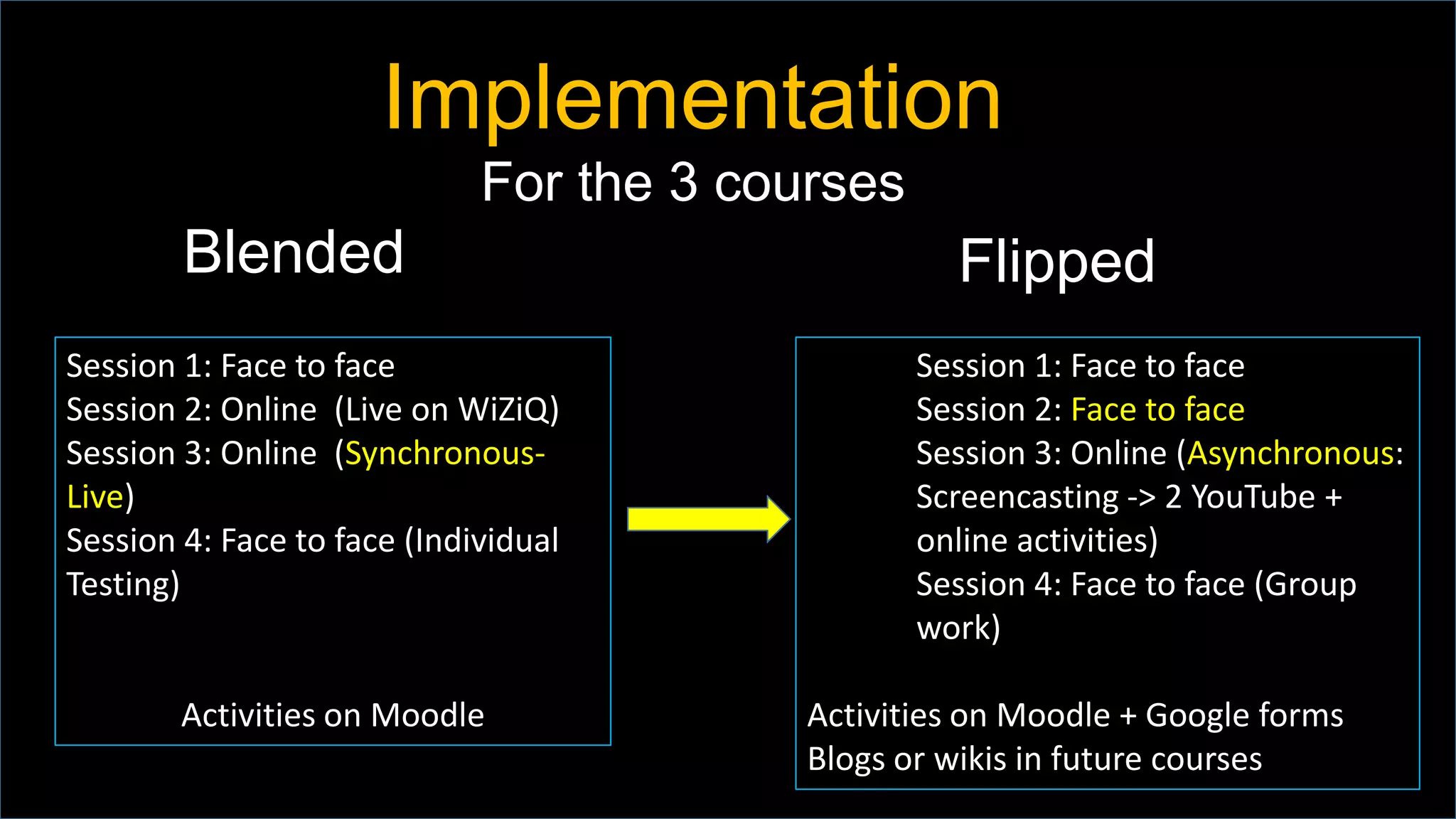 Implementation
For the 3 courses

Blended

Session 1: Face to face
Session 2: Online (Live on WiZiQ)
Session 3: Online (Synchronous-Live)
Session 4: Face to face (Individual Testing)

Activities on Moodle

Flipped

Session 1: Face to face
Session 2: Face to face
Session 3: Online (Asynchronous: Screencasting -> 2 YouTube + online activities)
Session 4: Face to face (Group work)

Activities on Moodle + Google forms
Blogs or wikis in future courses